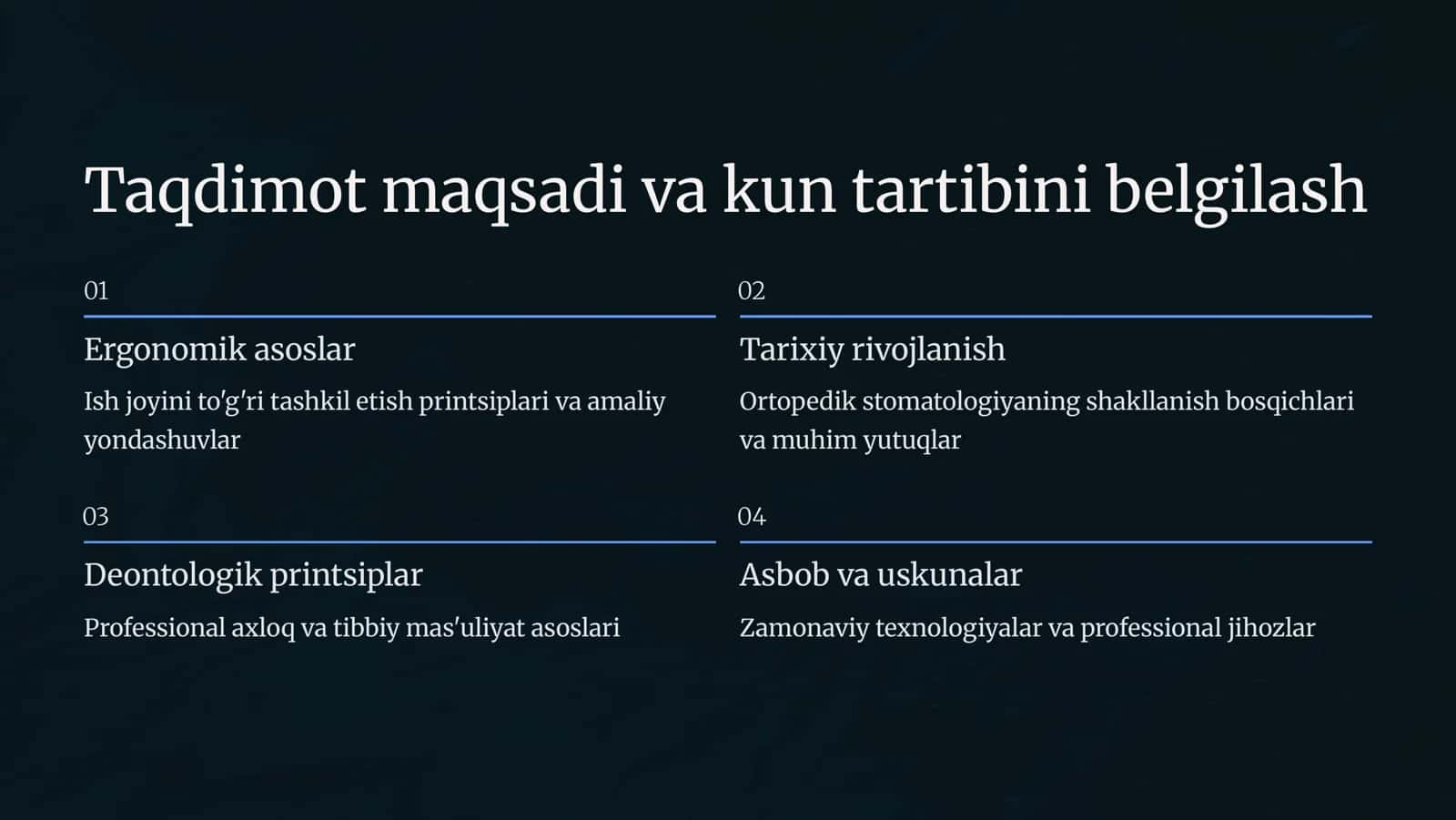 Taqdimot maqsadi va kun tartibini belgilash

01

Ergonomik asoslar

Ish joyini to'g'ri tashkil etish printsiplari va amaliy yondashuvlar

02

Tarixiy rivojlanish

Ortopedik stomatologiyaning shakllanish bosqichlari va muhim yutuqlar

03

Deontologik printsiplar

Professional axloq va tibbiy mas'uliyat asoslari

04

Asbob va uskunalar

Zamonaviy texnologiyalar va professional jihozlar